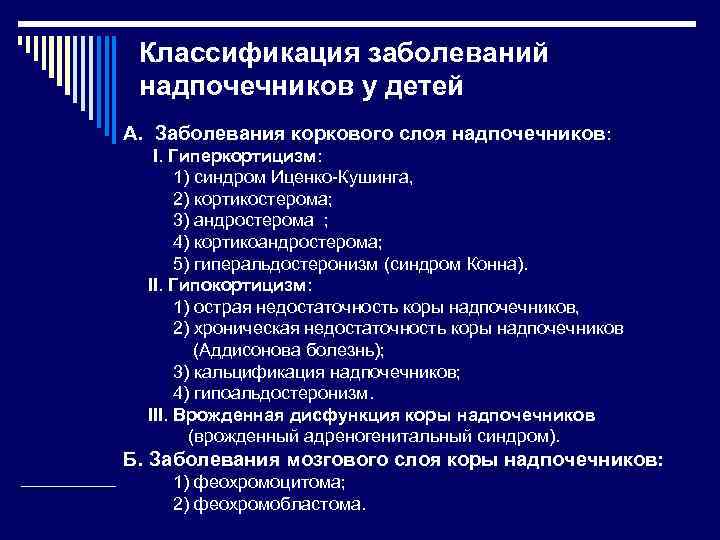 Классификация заболеваний надпочечников у детей

А. Заболевания коркового слоя надпочечников:

I. Гиперкортицизм:
1) синдром Иценко-Кушинга,
2) кортикостерома;
3) андростерома ;
4) кортикоандростерома;
5) гиперальдостеронизм (синдром Конна).

II. Гипокортицизм:
1) острая недостаточность коры надпочечников,
2) хроническая недостаточность коры надпочечников (Аддисонова болезнь);
3) кальцификация надпочечников;
4) гипоальдостеронизм.

III. Врожденная дисфункция коры надпочечников (врожденный адреногенитальный синдром).

Б. Заболевания мозгового слоя коры надпочечников:
1) феохромоцитома;
2) феохромобластома.